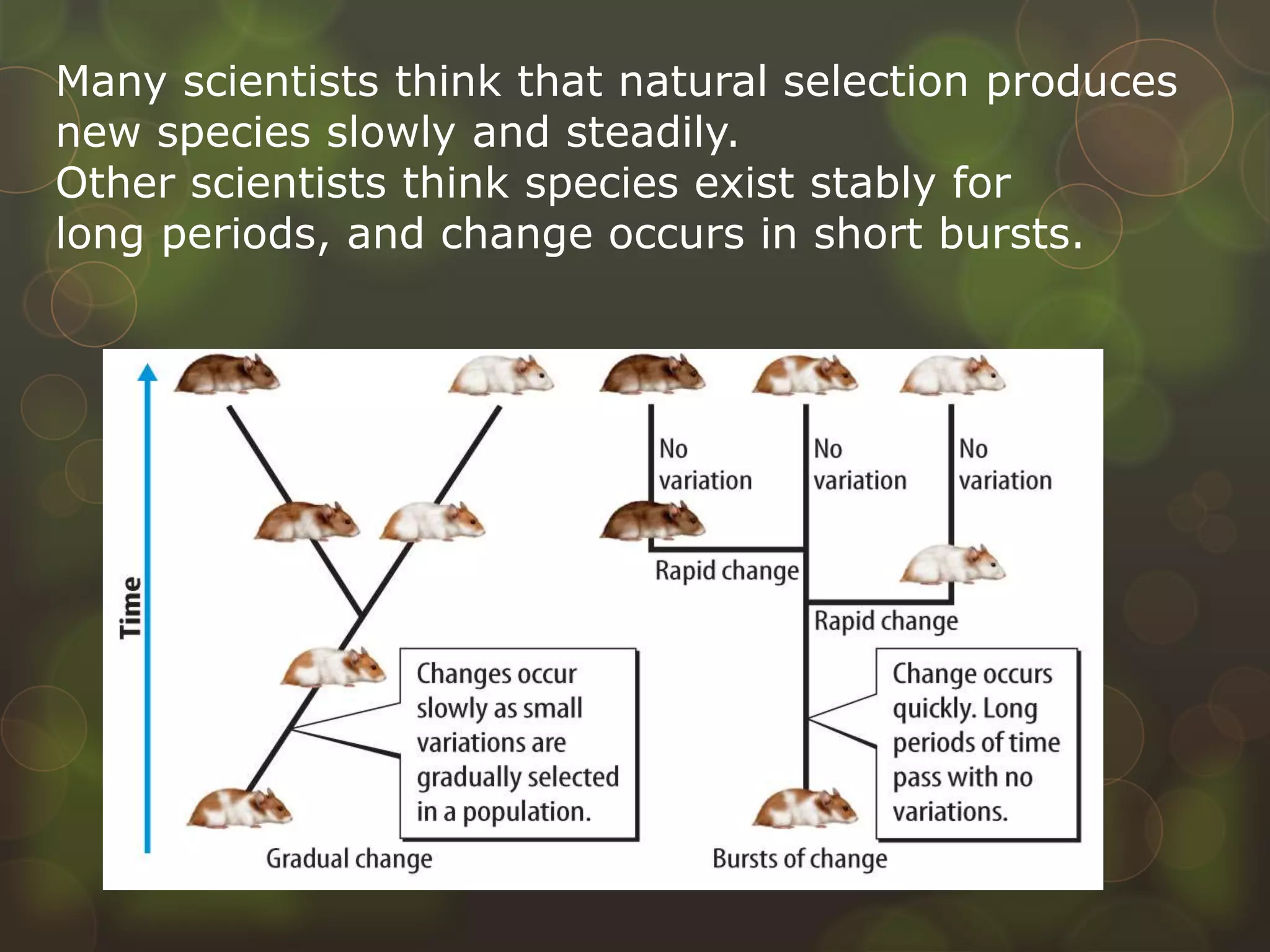 Many scientists think that natural selection produces new species slowly and steadily.
Other scientists think species exist stably for long periods, and change occurs in short bursts.

Time

No variation

No variation

No variation

Rapid change

Rapid change

Changes occur slowly as small variations are gradually selected in a population.

Change occurs quickly. Long periods of time pass with no variations.

Gradual change

Bursts of change